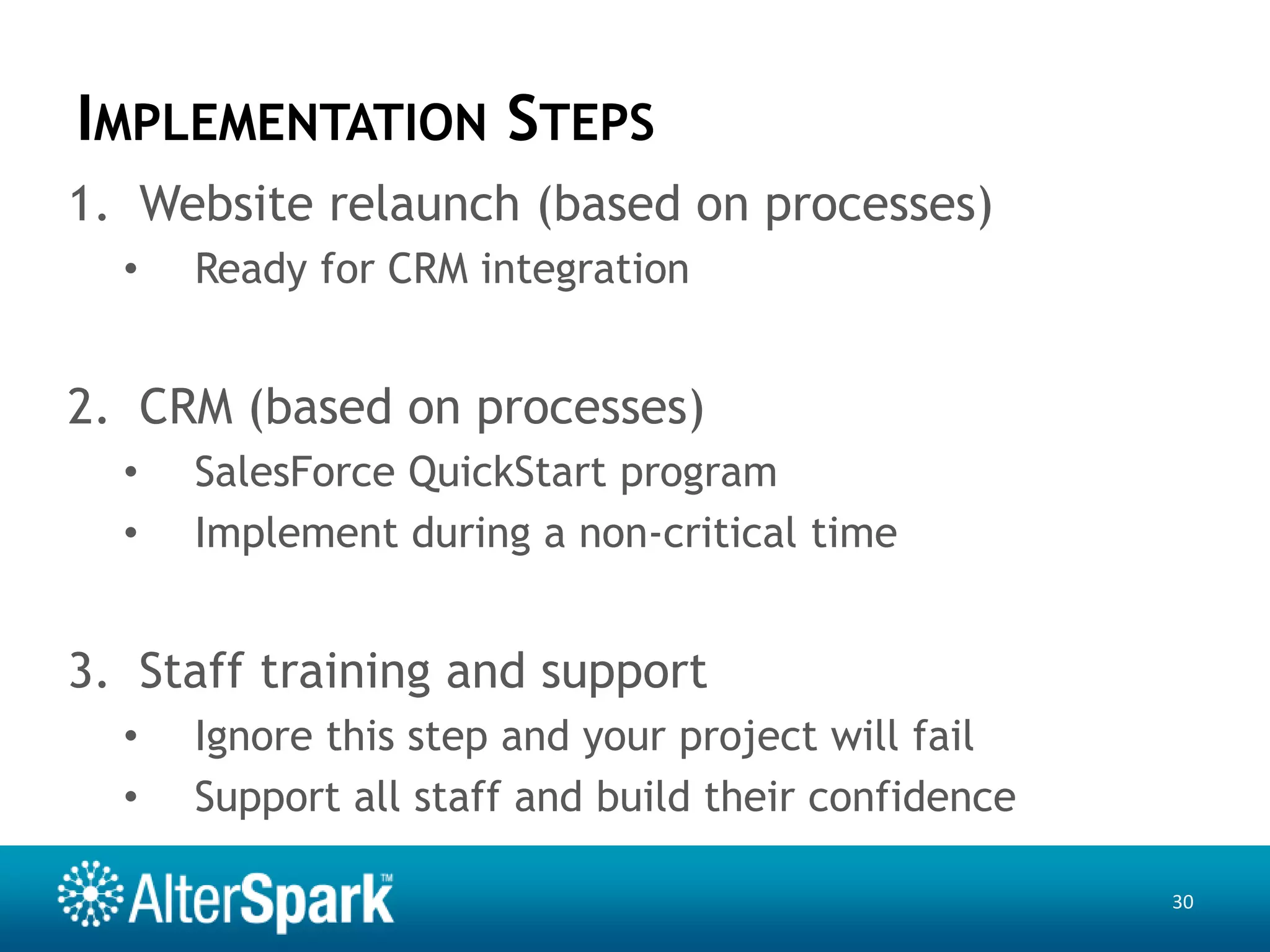 IMPLEMENTATION STEPS

1. Website relaunch (based on processes)
• Ready for CRM integration

2. CRM (based on processes)
• SalesForce QuickStart program
• Implement during a non-critical time

3. Staff training and support
• Ignore this step and your project will fail
• Support all staff and build their confidence

AlterSpark™

30